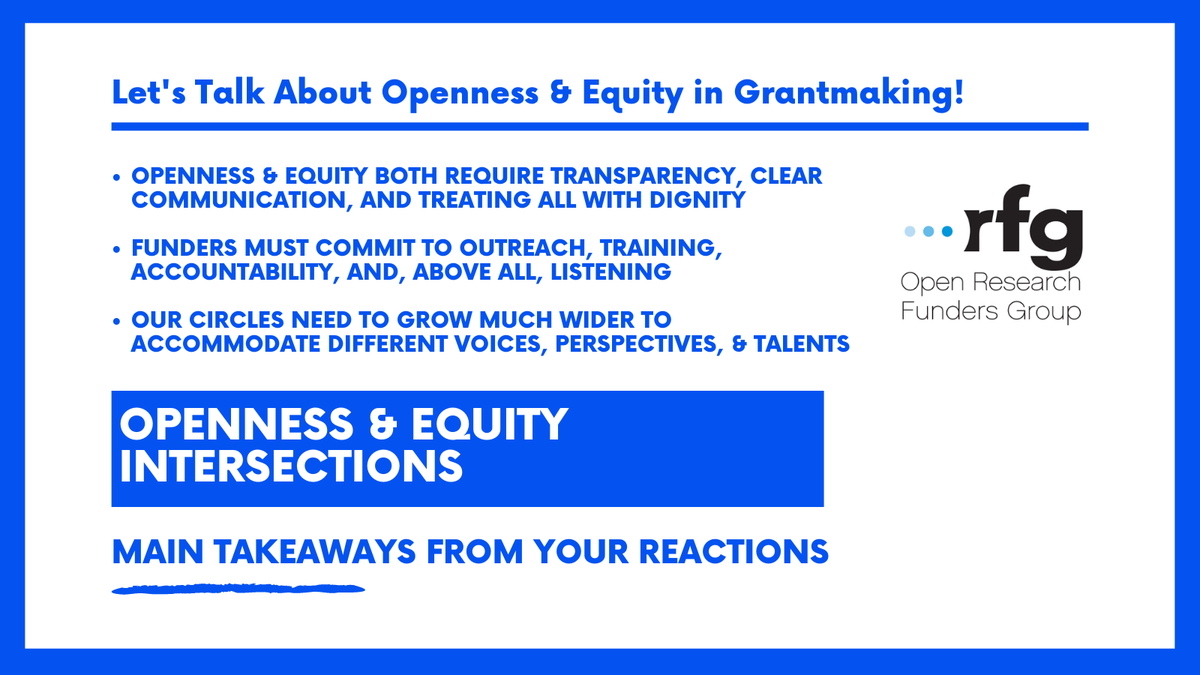 Let's Talk About Openness & Equity in Grantmaking!

• OPENNESS & EQUITY BOTH REQUIRE TRANSPARENCY, CLEAR COMMUNICATION, AND TREATING ALL WITH DIGNITY

• FUNDERS MUST COMMIT TO OUTREACH, TRAINING, ACCOUNTABILITY, AND, ABOVE ALL, LISTENING

• OUR CIRCLES NEED TO GROW MUCH WIDER TO ACCOMMODATE DIFFERENT VOICES, PERSPECTIVES, & TALENTS

rfg
Open Research Funders Group

OPENNESS & EQUITY INTERSECTIONS

MAIN TAKEAWAYS FROM YOUR REACTIONS